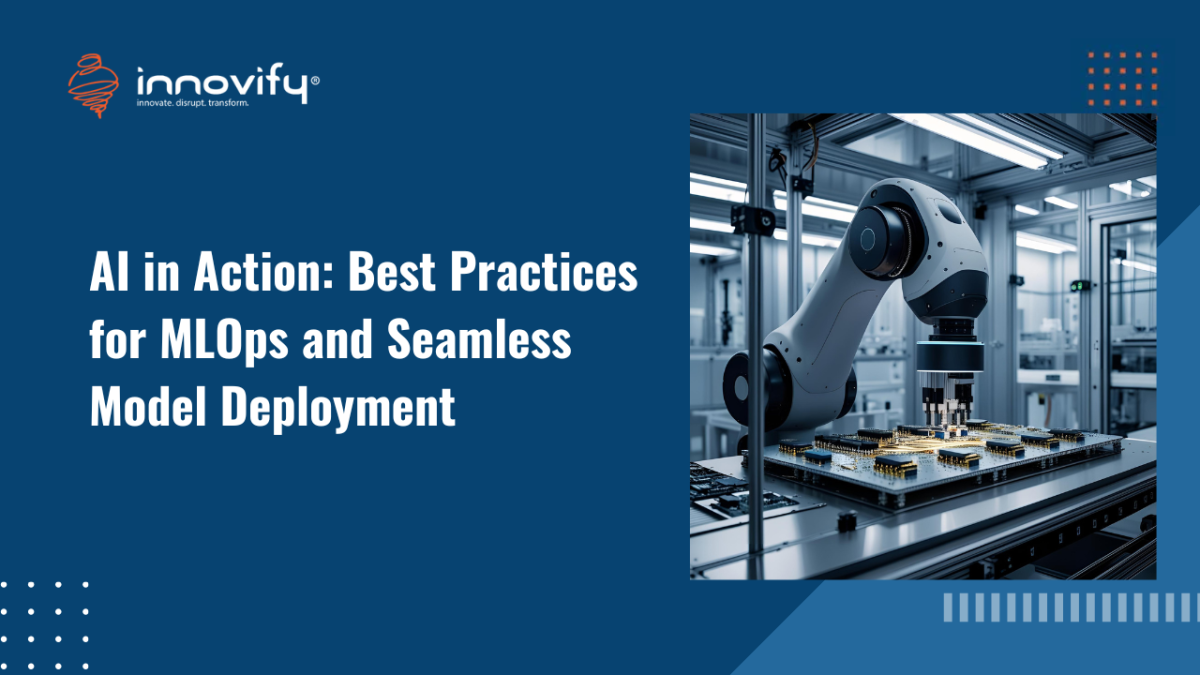 innovify®
innovate. disrupt. transform.

AI in Action: Best Practices for MLOps and Seamless Model Deployment